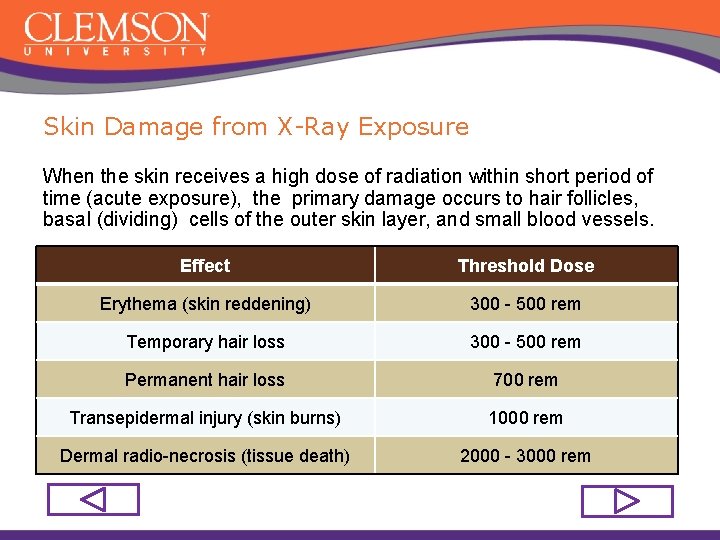 CLEMSON
UNIVERSITY

Skin Damage from X-Ray Exposure

When the skin receives a high dose of radiation within short period of time (acute exposure), the primary damage occurs to hair follicles, basal (dividing) cells of the outer skin layer, and small blood vessels.

| Effect | Threshold Dose |
|---|---|
| Erythema (skin reddening) | 300 - 500 rem |
| Temporary hair loss | 300 - 500 rem |
| Permanent hair loss | 700 rem |
| Transepidermal injury (skin burns) | 1000 rem |
| Dermal radio-necrosis (tissue death) | 2000 - 3000 rem |